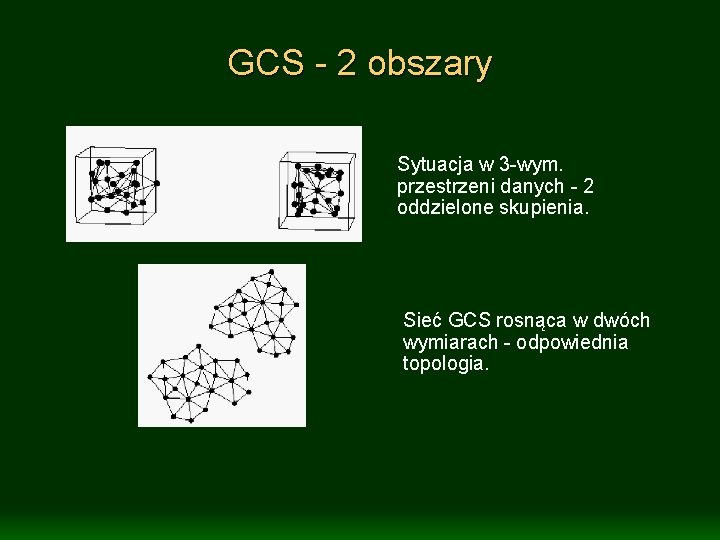 GCS - 2 obszary

Sytuacja w 3-wym. przestrzeni danych - 2 oddzielone skupienia.

Sieć GCS rosnąca w dwóch wymiarach - odpowiednia topologia.